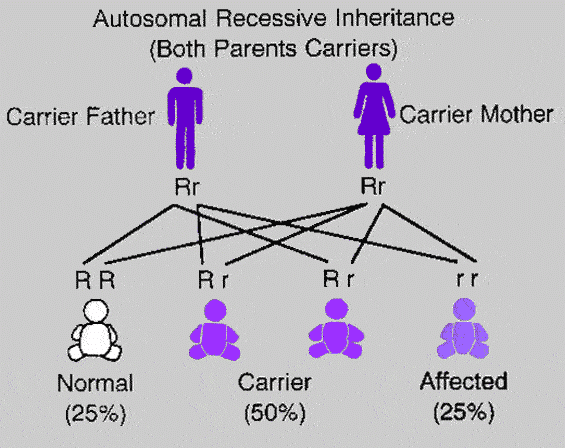 Autosomal Recessive Inheritance
(Both Parents Carriers)

Carrier Father

Carrier Mother

Rr

Rr

R R

R r

R r

r r

Normal
(25%)

Carrier
(50%)

Affected
(25%)